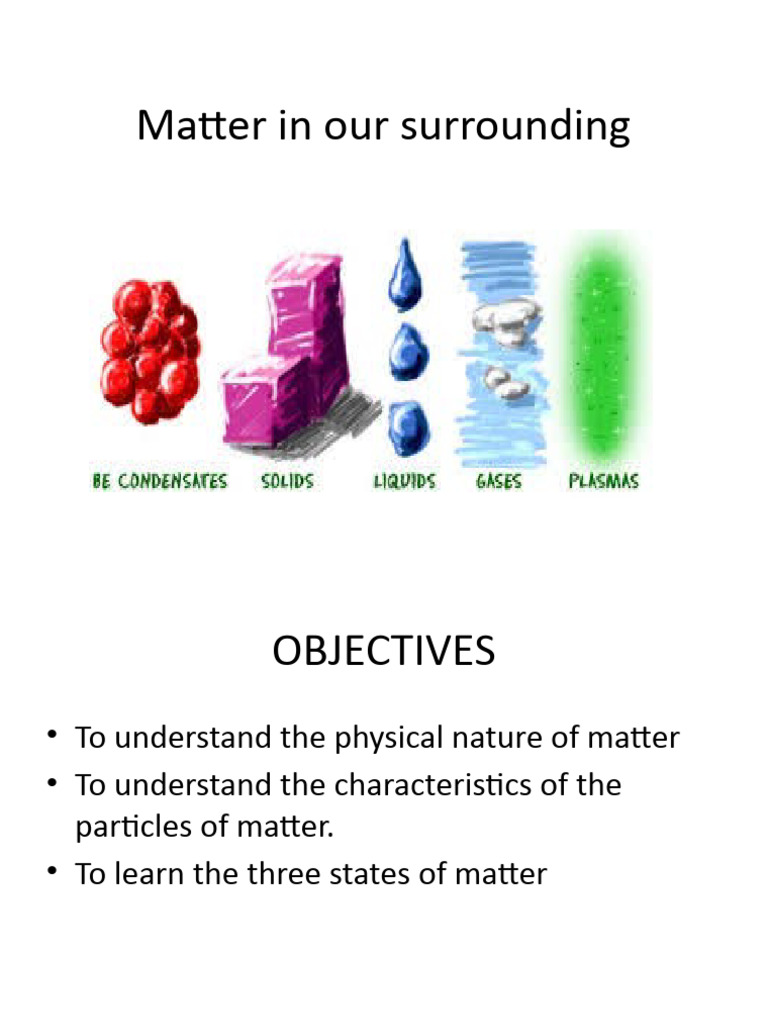 Matter in our surrounding

BE CONDENSATES SOLIDS LIQUIDS GASES PLASMAS

OBJECTIVES

• To understand the physical nature of matter
• To understand the characteristics of the particles of matter.
• To learn the three states of matter